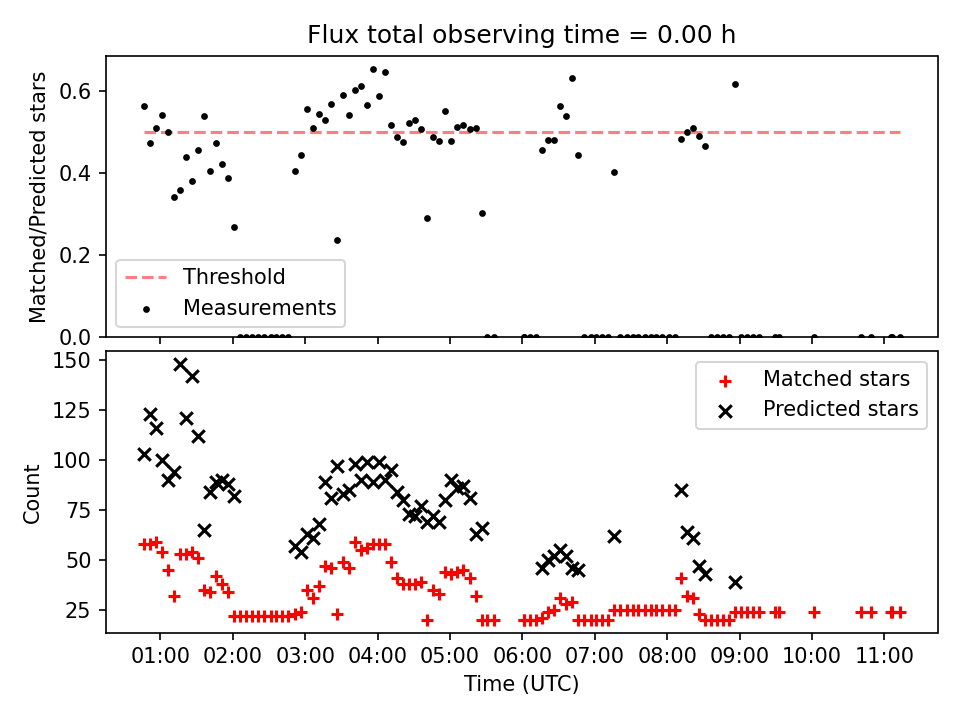 Flux total observing time = 0.00 h

Matched/Predicted stars

0.6
0.4
0.2
0.0

Threshold
Measurements

Count

150
125
100
75
50
25

Matched stars
Predicted stars

01:00 02:00 03:00 04:00 05:00 06:00 07:00 08:00 09:00 10:00 11:00

Time (UTC)